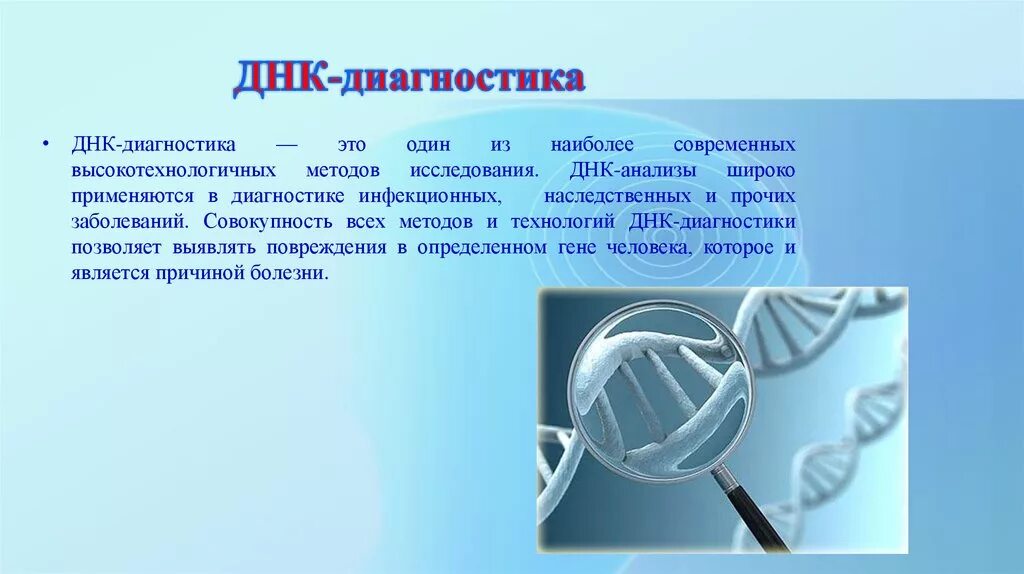 ДНК-диагностика

• ДНК-диагностика — это один из наиболее современных высокотехнологичных методов исследования. ДНК-анализы широко применяются в диагностике инфекционных, наследственных и прочих заболеваний. Совокупность всех методов и технологий ДНК-диагностики позволяет выявлять повреждения в определенном гене человека, которое и является причиной болезни.